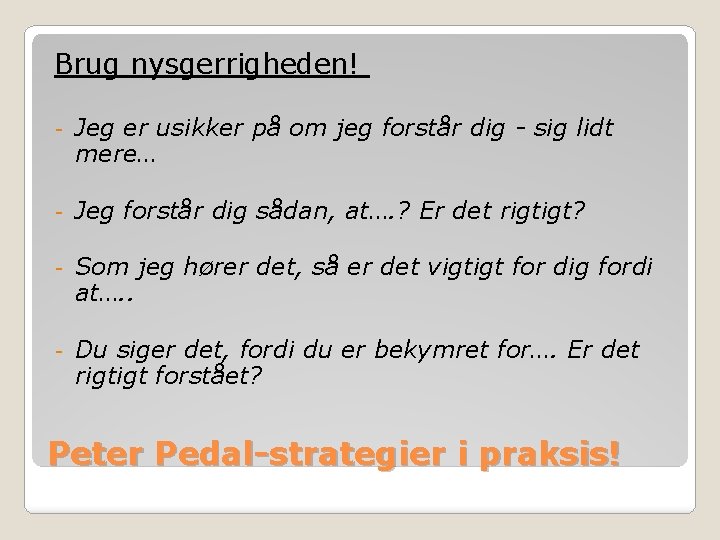 Brug nysgerrigheden!

- Jeg er usikker på om jeg forstår dig - sig lidt mere…

- Jeg forstår dig sådan, at….? Er det rigtigt?

- Som jeg hører det, så er det vigtigt for dig fordi at…..

- Du siger det, fordi du er bekymret for…. Er det rigtigt forstået?

Peter Pedal-strategier i praksis!